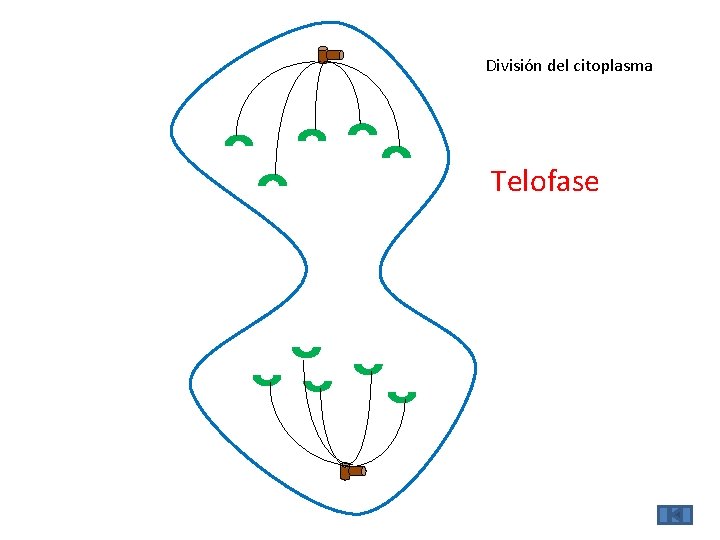 División del citoplasma

Telofase